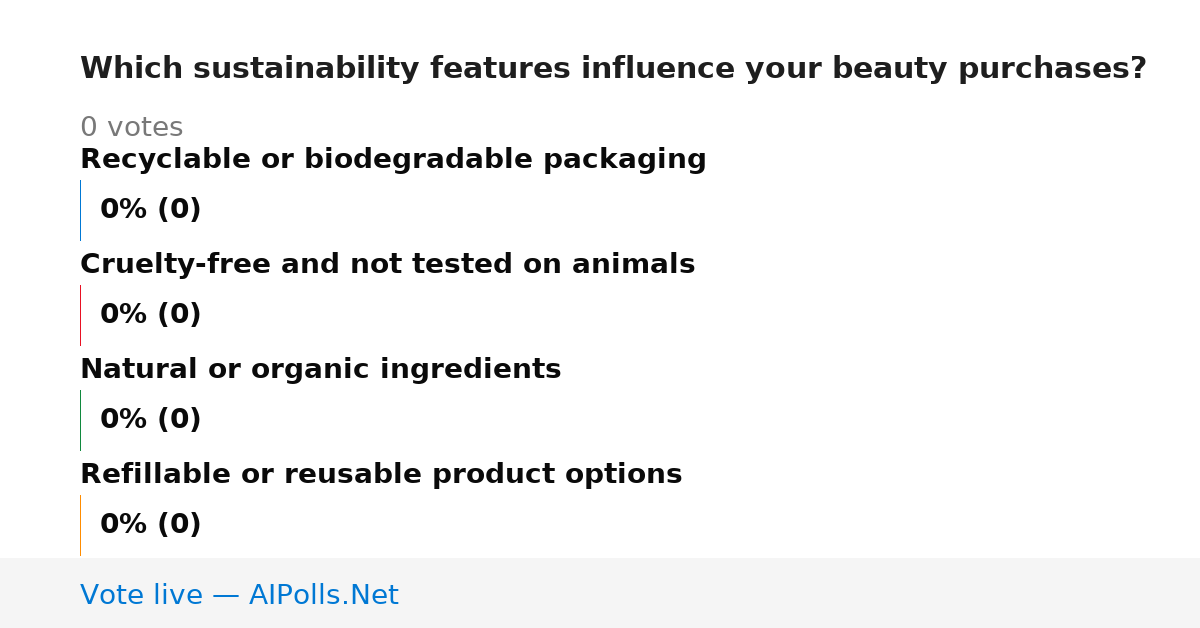 Which sustainability features influence your beauty purchases?

0 votes

Recyclable or biodegradable packaging

0% (0)

Cruelty-free and not tested on animals

0% (0)

Natural or organic ingredients

0% (0)

Refillable or reusable product options

0% (0)

Vote live — AIPolls.Net